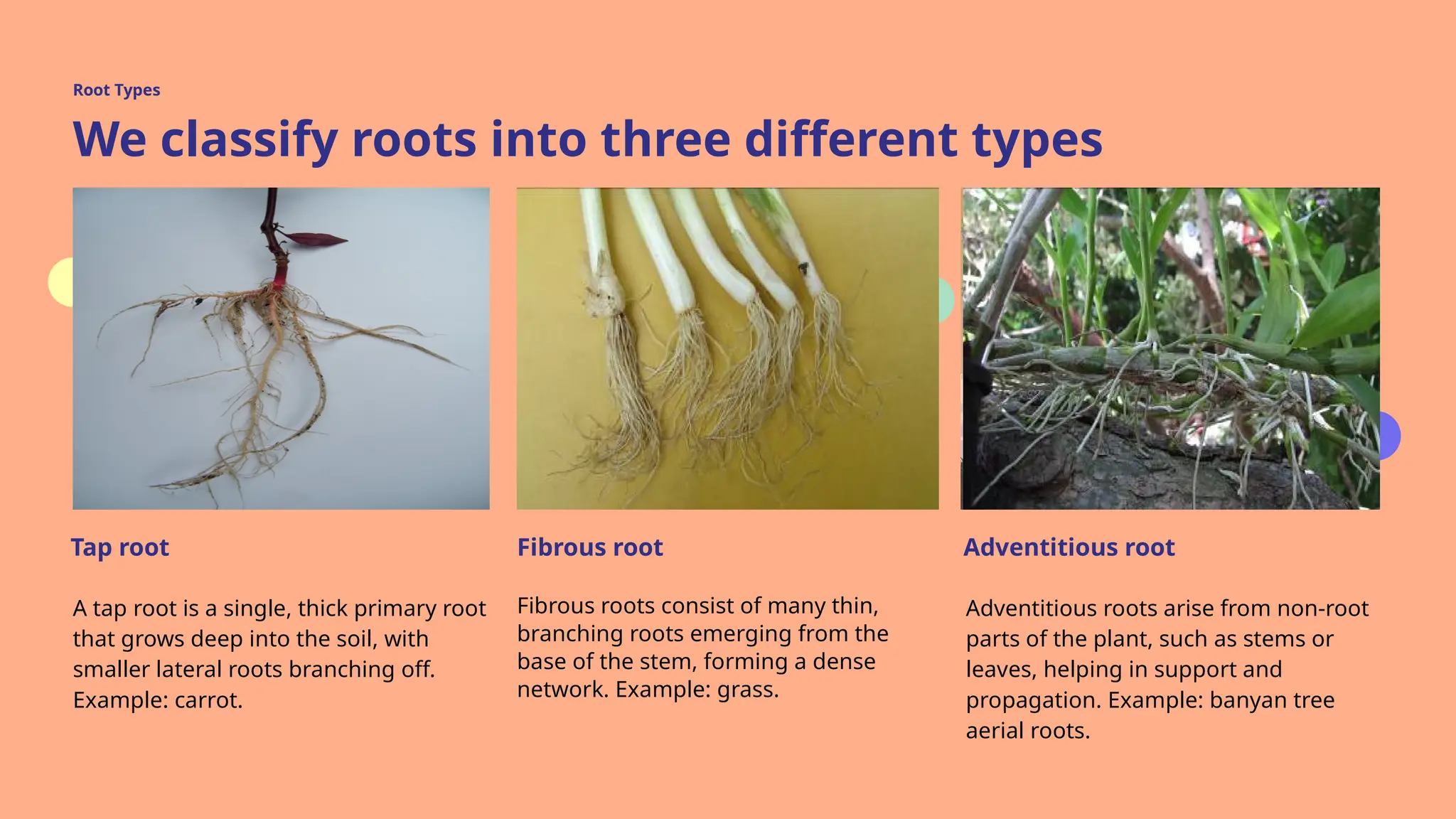 Root Types

We classify roots into three different types

Tap root

A tap root is a single, thick primary root that grows deep into the soil, with smaller lateral roots branching off. Example: carrot.

Fibrous root

Fibrous roots consist of many thin, branching roots emerging from the base of the stem, forming a dense network. Example: grass.

Adventitious root

Adventitious roots arise from non-root parts of the plant, such as stems or leaves, helping in support and propagation. Example: banyan tree aerial roots.